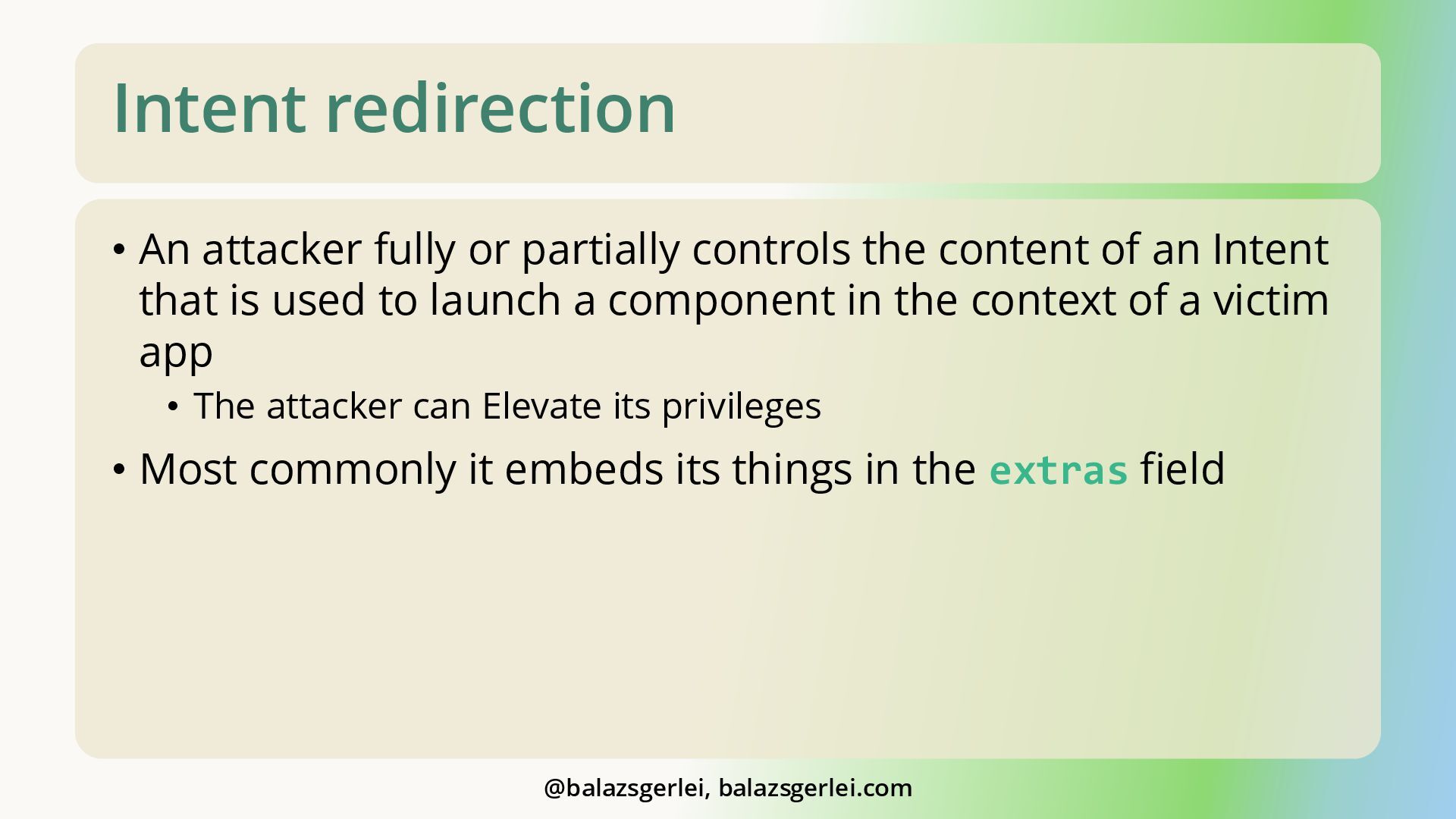 Intent redirection

• An attacker fully or partially controls the content of an Intent that is used to launch a component in the context of a victim app
  • The attacker can Elevate its privileges
• Most commonly it embeds its things in the extras field

@balazsgerlei, balazsgerlei.com